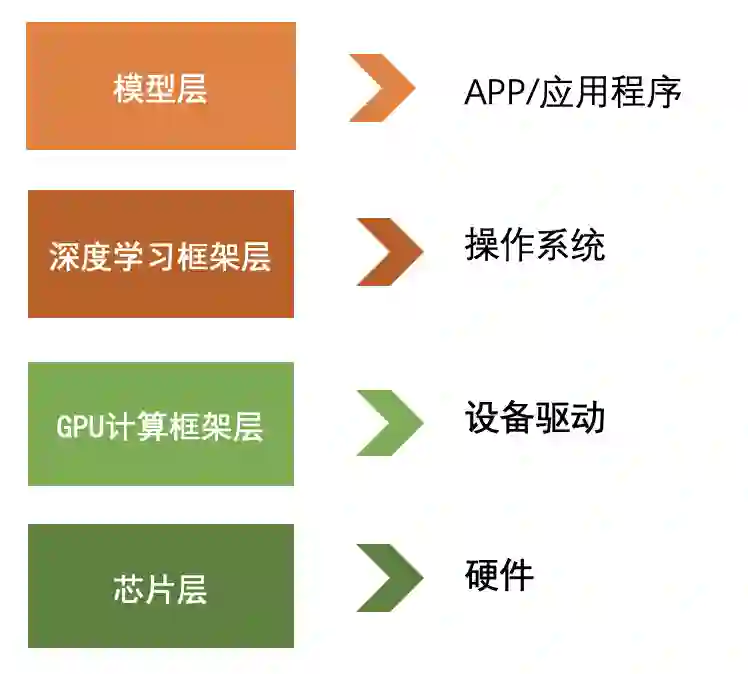 模型层

APP/应用程序

深度学习框架层

操作系统

GPU计算框架层

设备驱动

芯片层

硬件